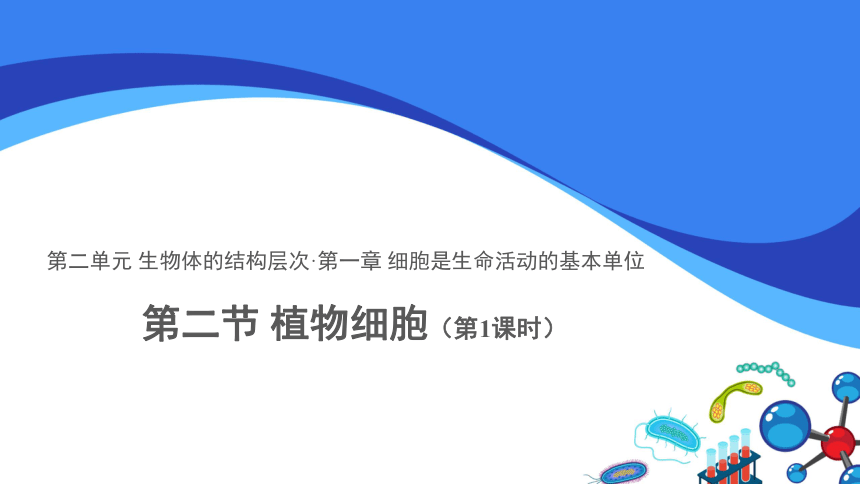 第二单元 生物体的结构层次·第一章 细胞是生命活动的基本单位

第二节 植物细胞（第1课时）